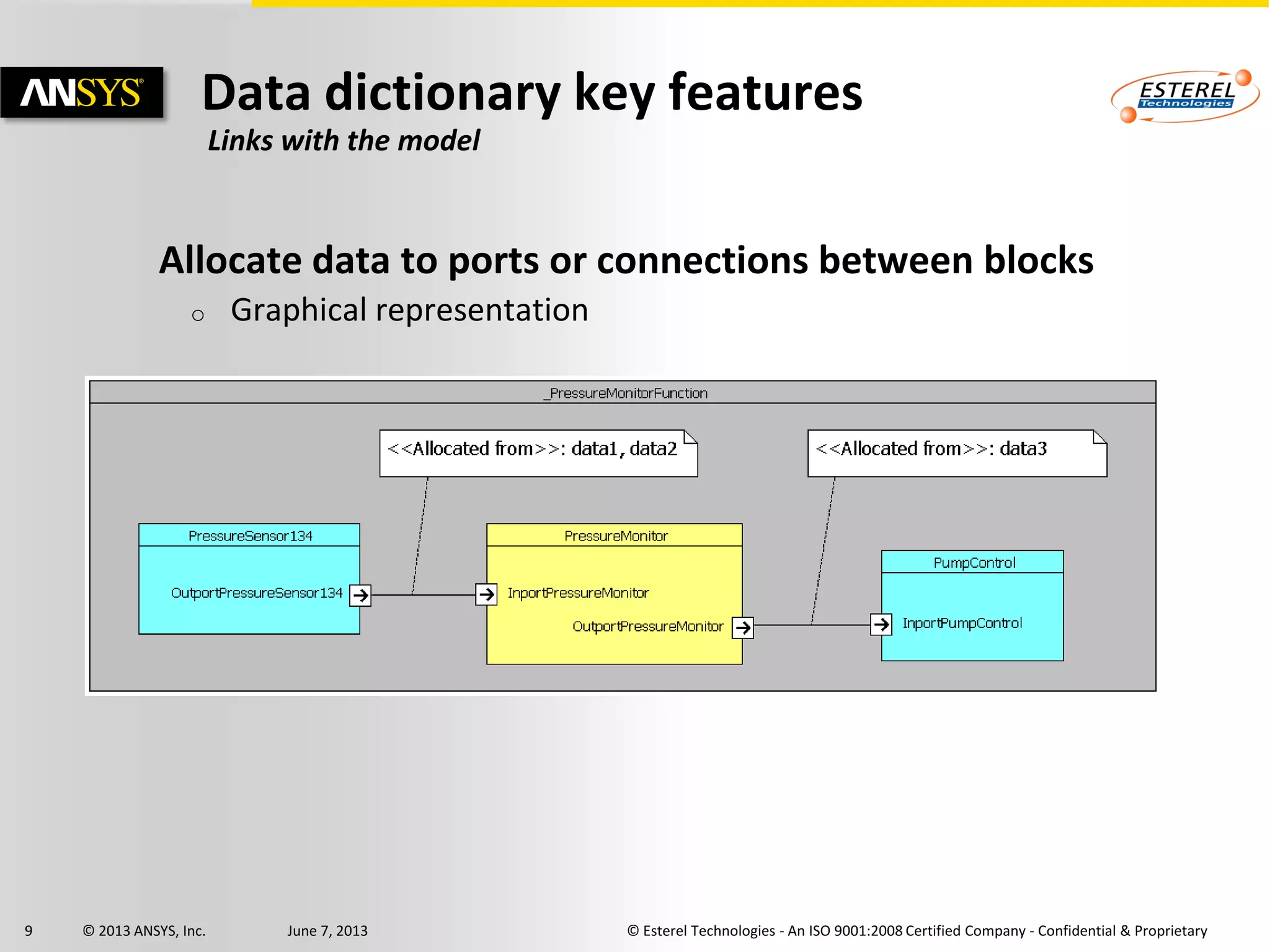 ANSYS®

Data dictionary key features

Links with the model

ESTEREL Technologies

Allocate data to ports or connections between blocks

○ Graphical representation

_PressureMonitorFunction

<<Allocated from>>: data1, data2

<<Allocated from>>: data3

PressureSensor134

OutportPressureSensor134

PressureMonitor

InportPressureMonitor

OutportPressureMonitor

PumpControl

InportPumpControl

9 © 2013 ANSYS, Inc. June 7, 2013 © Esterel Technologies - An ISO 9001:2008 Certified Company - Confidential & Proprietary